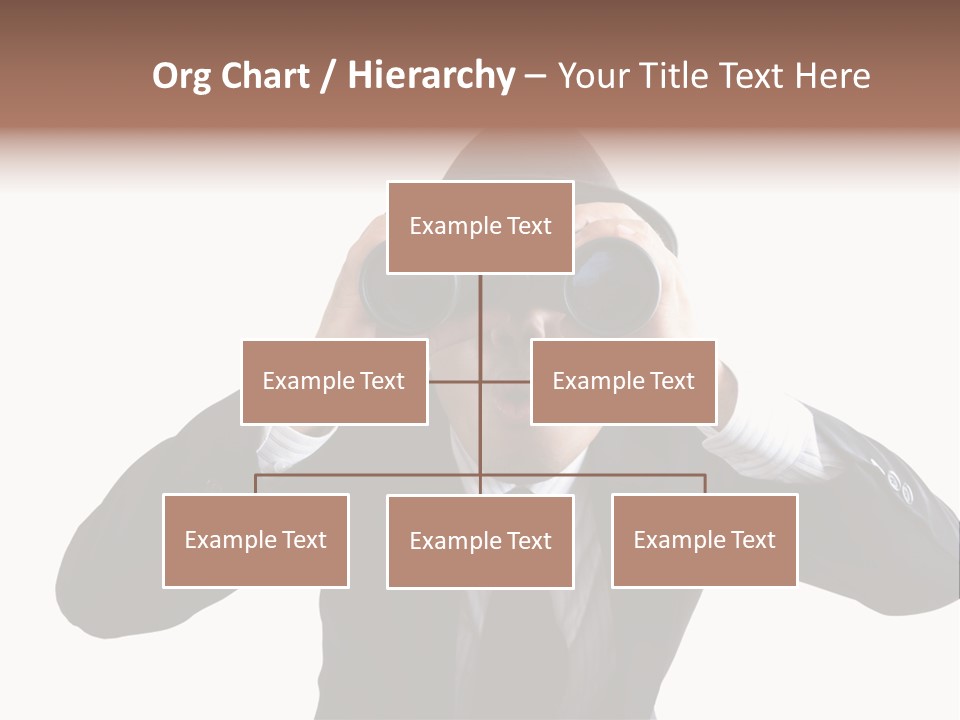 Org Chart / Hierarchy – Your Title Text Here

Example Text

Example Text

Example Text

Example Text

Example Text

Example Text